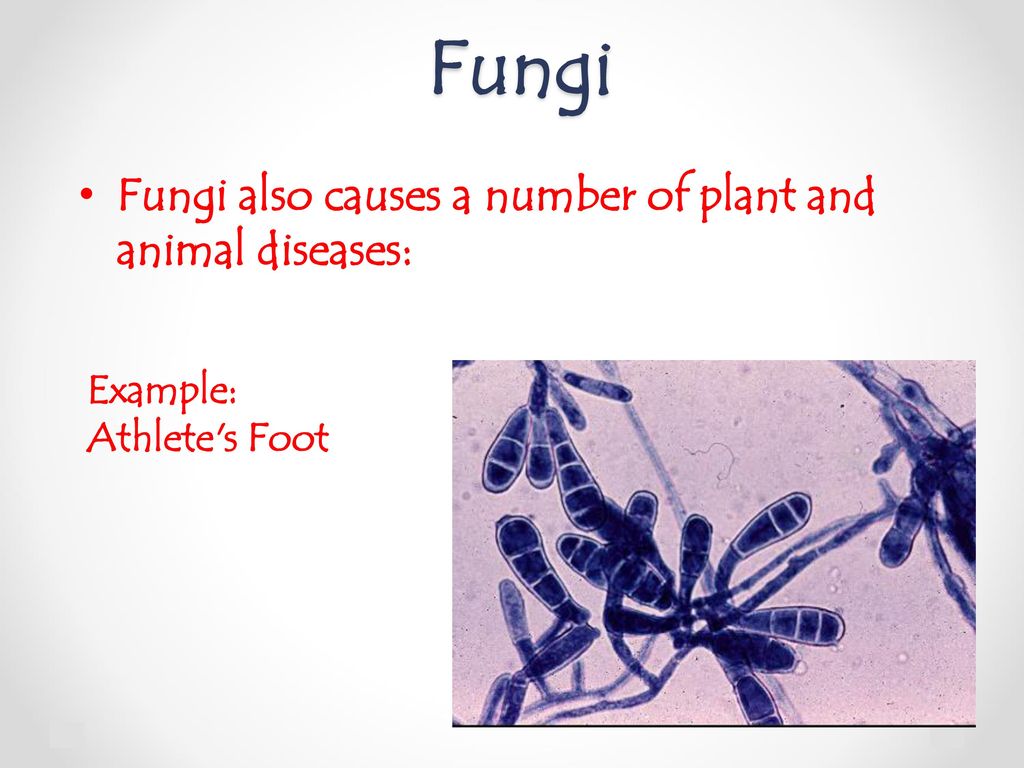 Fungi

• Fungi also causes a number of plant and animal diseases:

Example:
Athlete's Foot